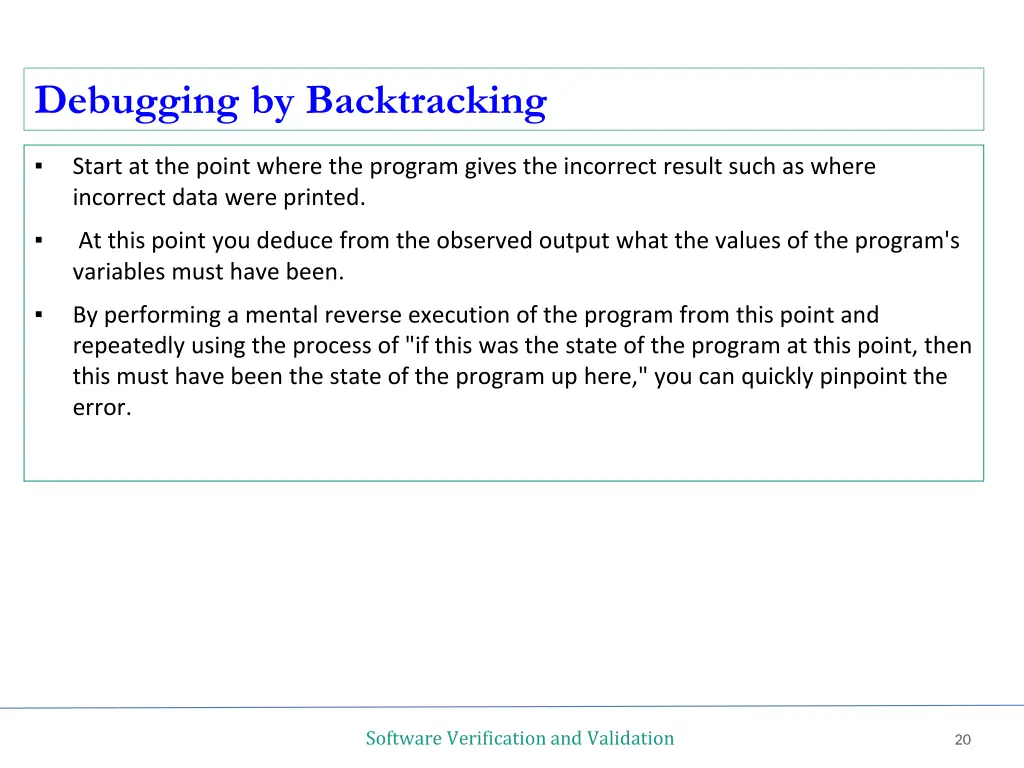 Debugging by Backtracking

▪ Start at the point where the program gives the incorrect result such as where incorrect data were printed.

▪ At this point you deduce from the observed output what the values of the program's variables must have been.

▪ By performing a mental reverse execution of the program from this point and repeatedly using the process of "if this was the state of the program at this point, then this must have been the state of the program up here," you can quickly pinpoint the error.

Software Verification and Validation

20